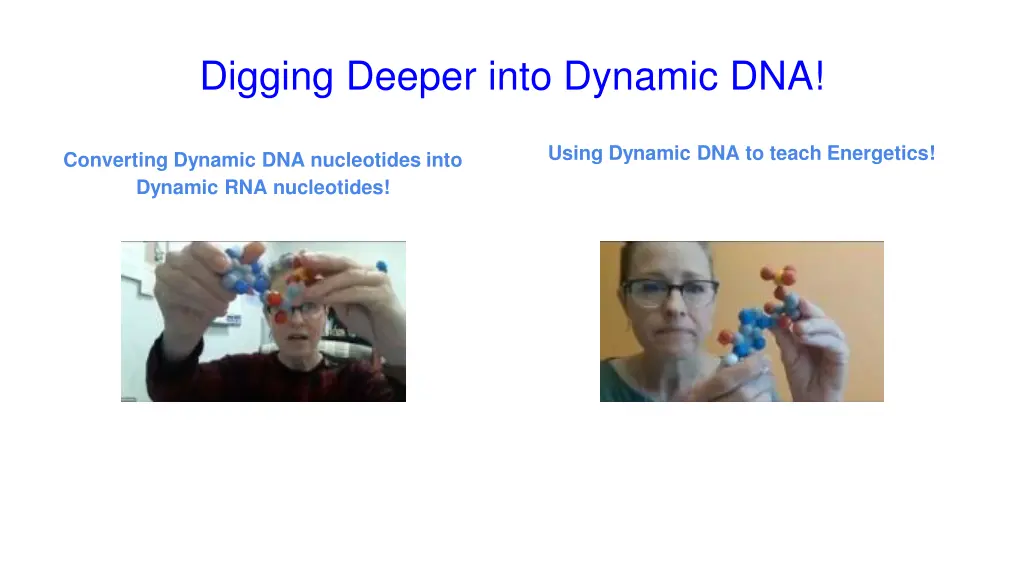 Digging Deeper into Dynamic DNA!

Converting Dynamic DNA nucleotides into Dynamic RNA nucleotides!

Using Dynamic DNA to teach Energetics!